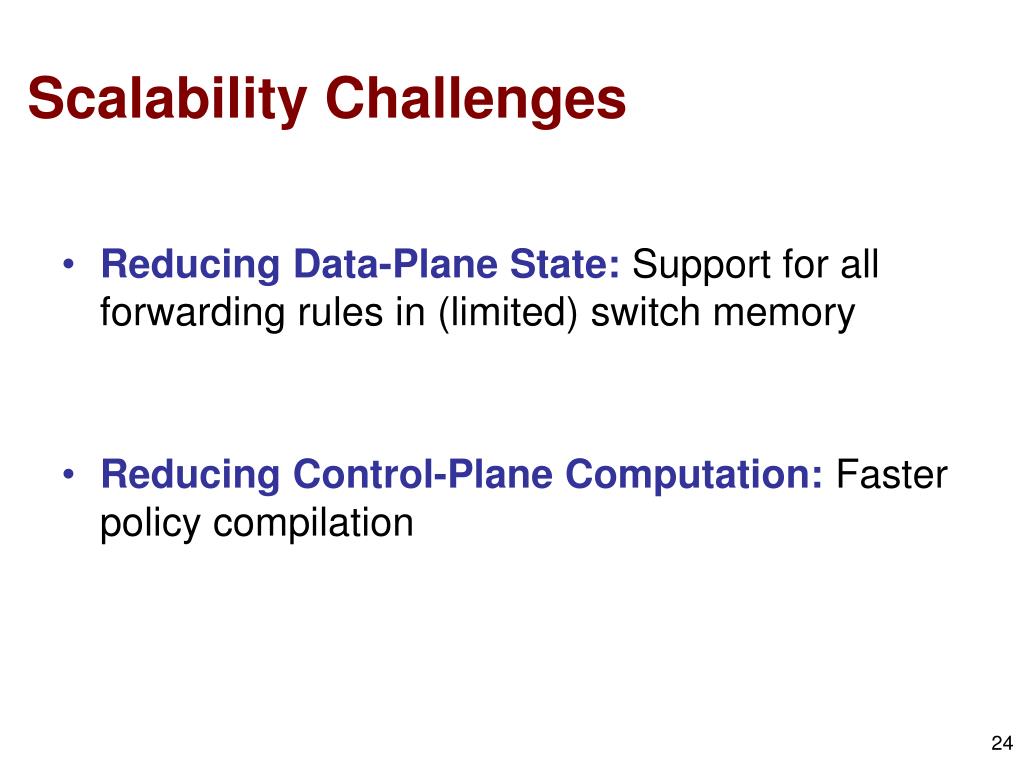 Scalability Challenges

• Reducing Data-Plane State: Support for all forwarding rules in (limited) switch memory

• Reducing Control-Plane Computation: Faster policy compilation

24